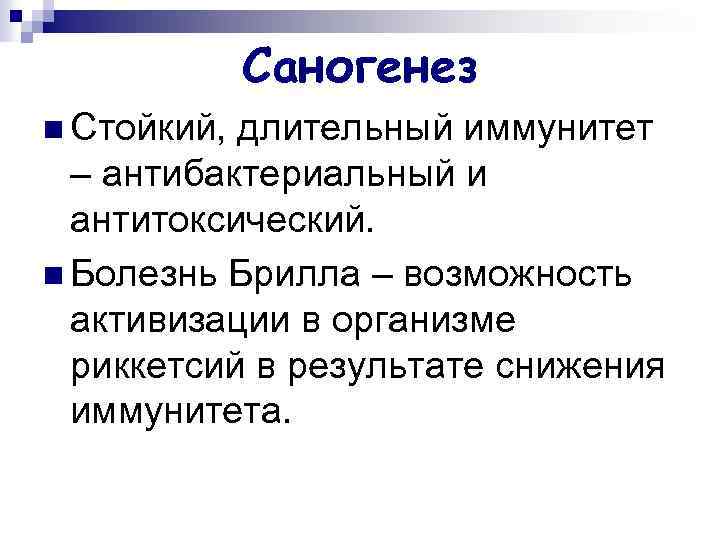 Саногенез

Стойкий, длительный иммунитет – антибактериальный и антитоксический.

Болезнь Брилла – возможность активизации в организме риккетсий в результате снижения иммунитета.